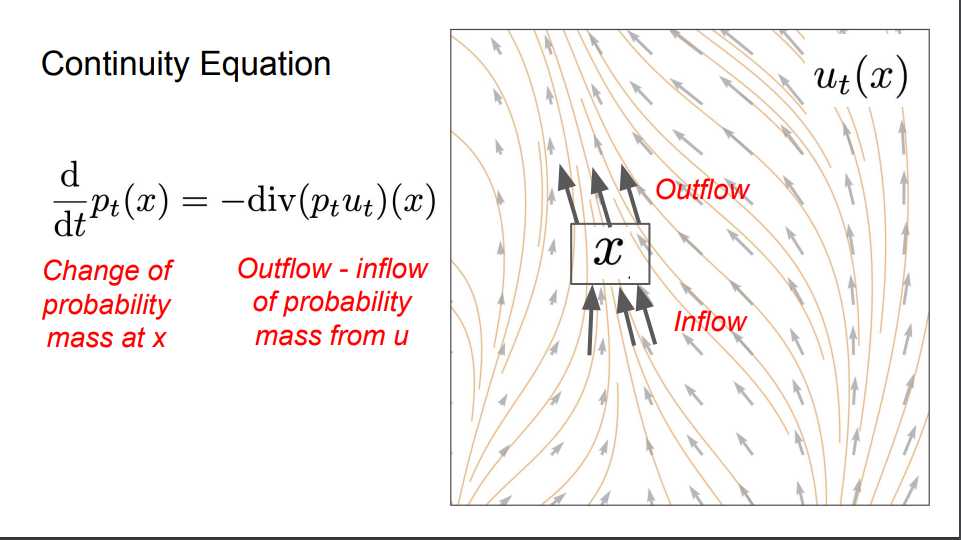 Continuity Equation

$\frac{\mathrm{d}}{\mathrm{d}t}p_t(x) = -\mathrm{div}(p_t u_t)(x)$

Change of probability mass at x

Outflow - inflow of probability mass from u

$u_t(x)$

Outflow

$x$

Inflow